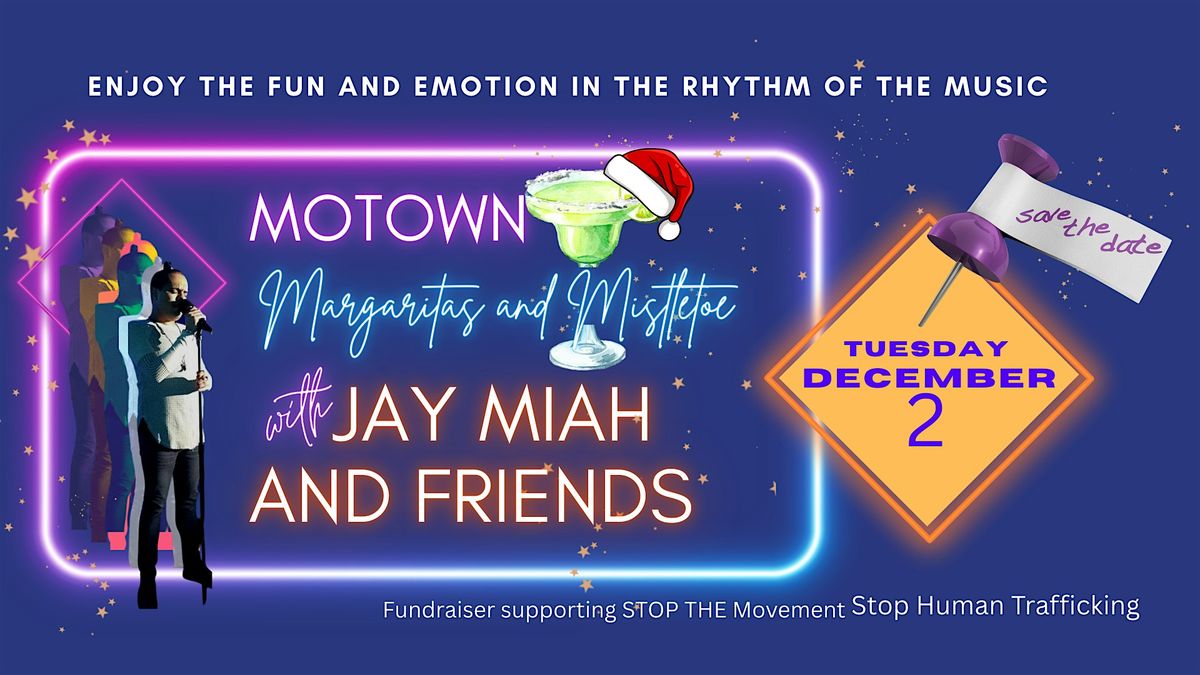 ENJOY THE FUN AND EMOTION IN THE RHYTHM OF THE MUSIC

MOTOWN

Margaritas and Mistletoe

with JAY MIAH AND FRIENDS

save the date

TUESDAY DECEMBER 2

Fundraiser supporting STOP THE Movement Stop Human Trafficking